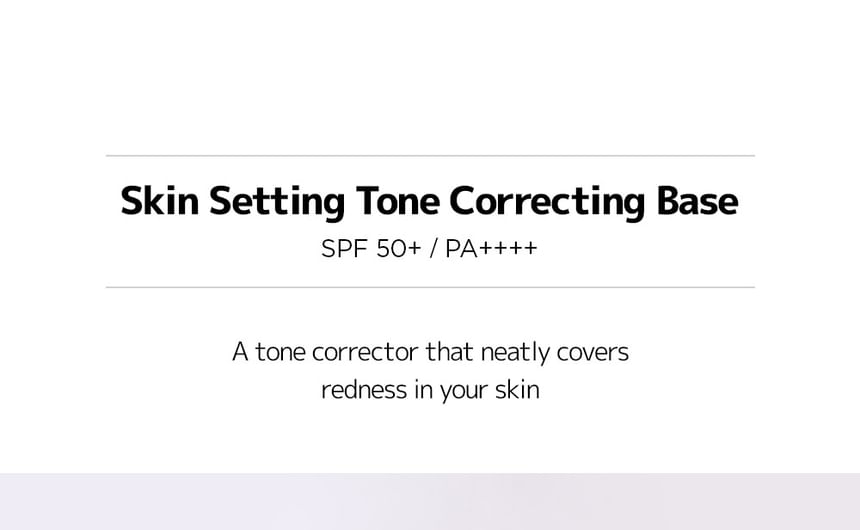 Skin Setting Tone Correcting Base
SPF 50+ / PA++++

A tone corrector that neatly covers redness in your skin